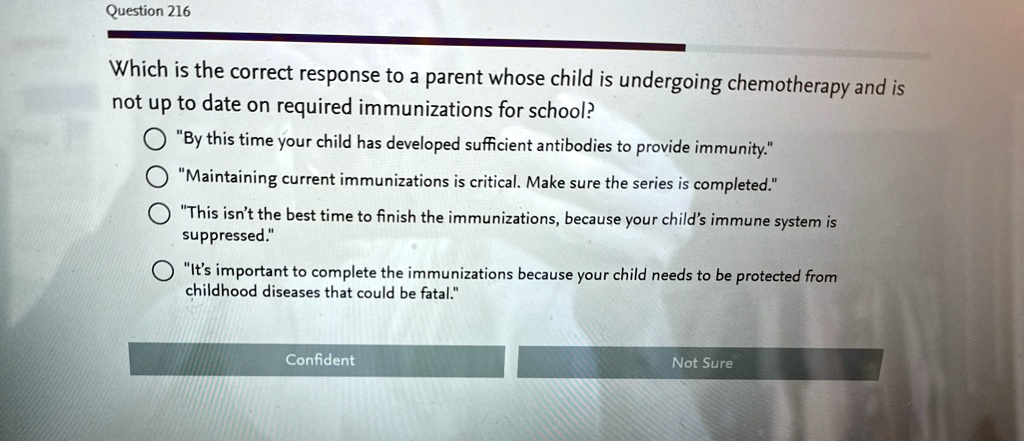 Question 216

Which is the correct response to a parent whose child is undergoing chemotherapy and is not up to date on required immunizations for school?

"By this time your child has developed sufficient antibodies to provide immunity."

"Maintaining current immunizations is critical. Make sure the series is completed."

"This isn't the best time to finish the immunizations, because your child's immune system is suppressed."

"It's important to complete the immunizations because your child needs to be protected from childhood diseases that could be fatal."

Confident

Not Sure